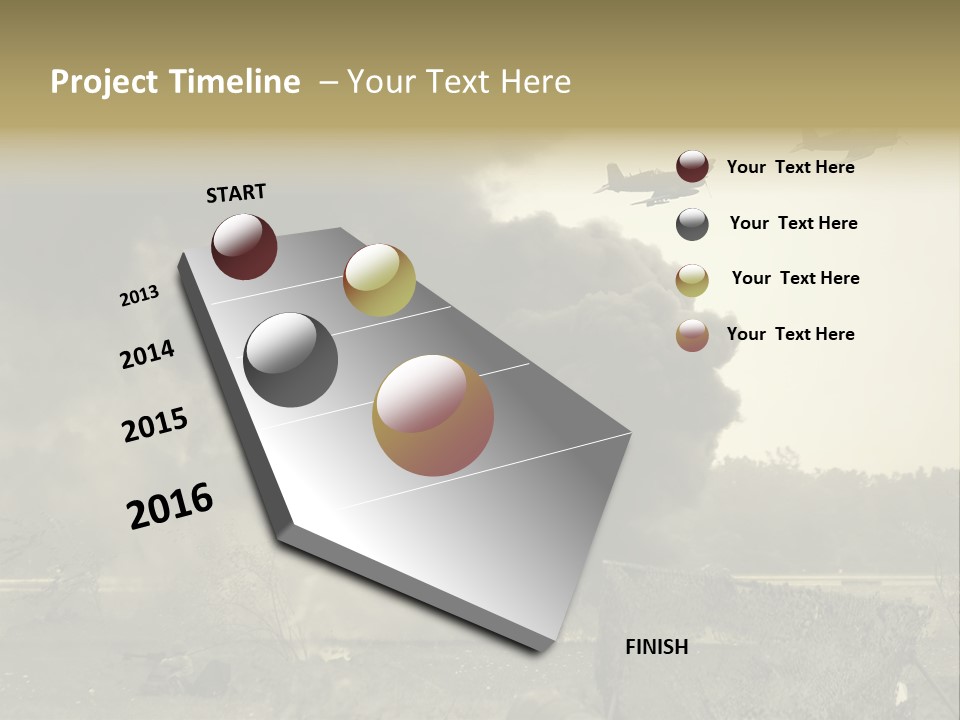 Project Timeline – Your Text Here

START

2013

2014

2015

2016

FINISH

Your Text Here

Your Text Here

Your Text Here

Your Text Here